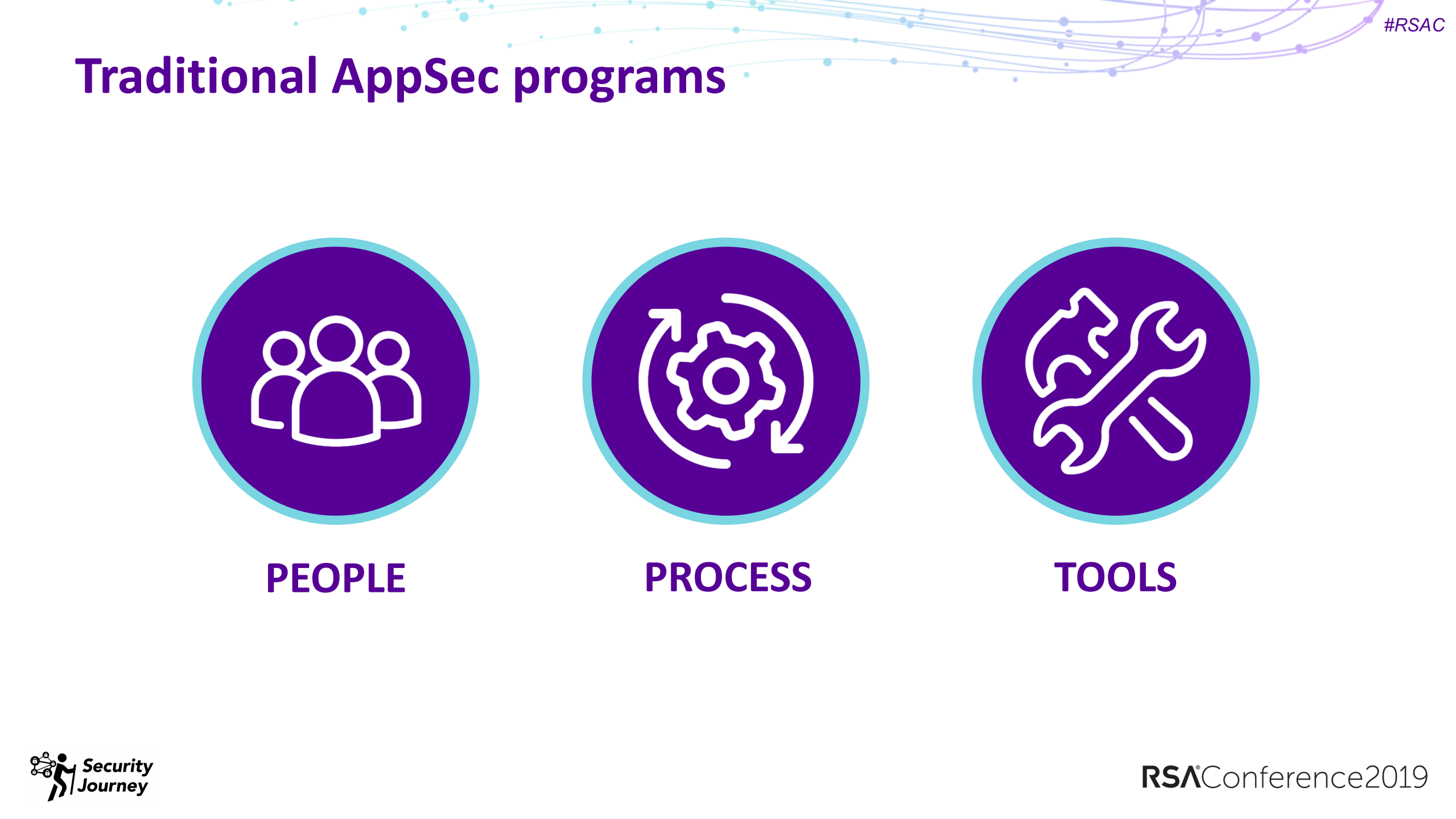 #RSAC

Traditional AppSec programs

PEOPLE

PROCESS

TOOLS

Security Journey

RSAConference2019